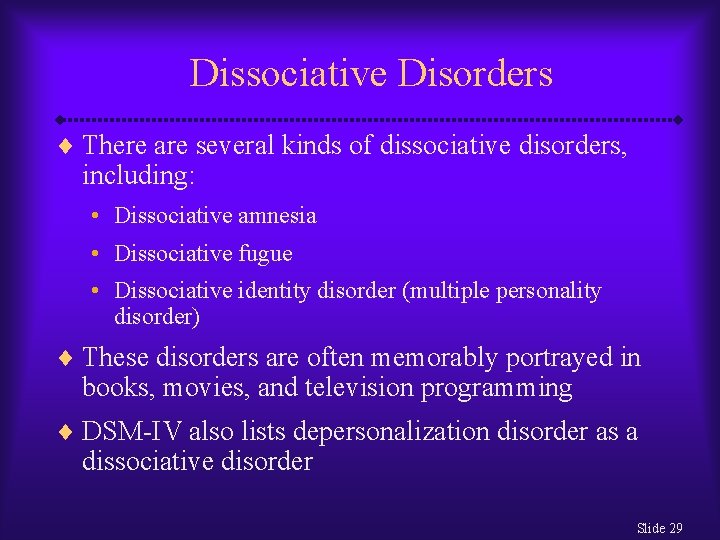 Dissociative Disorders

♦ There are several kinds of dissociative disorders, including:

• Dissociative amnesia

• Dissociative fugue

• Dissociative identity disorder (multiple personality disorder)

♦ These disorders are often memorably portrayed in books, movies, and television programming

♦ DSM-IV also lists depersonalization disorder as a dissociative disorder

Slide 29